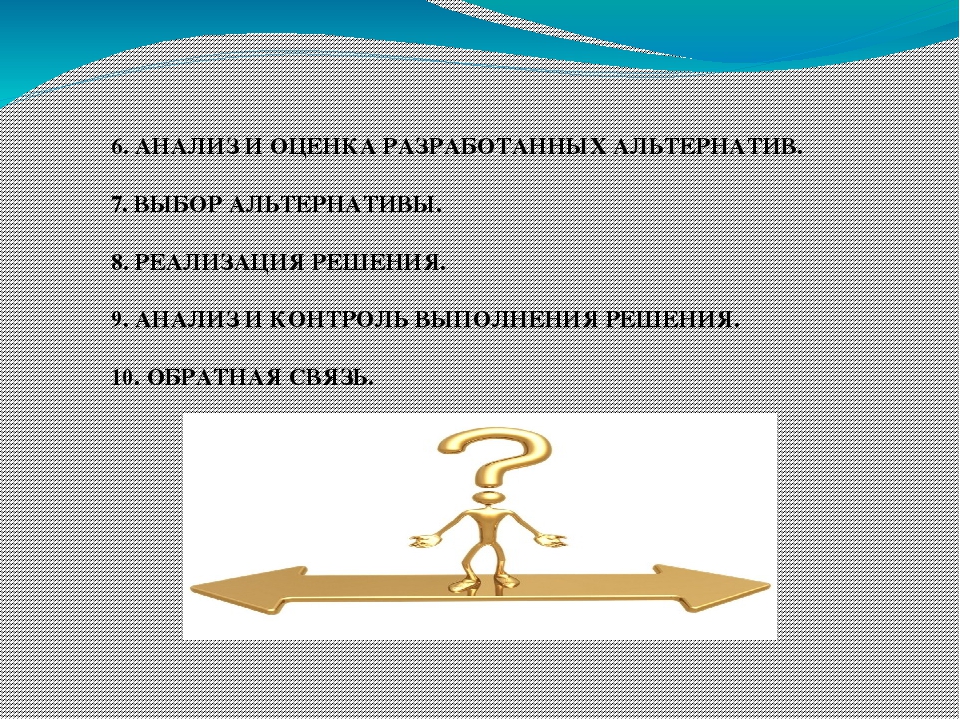 6. АНАЛИЗ И ОЦЕНКА РАЗРАБОТАННЫХ АЛЬТЕРНАТИВ.

7. ВЫБОР АЛЬТЕРНАТИВЫ.

8. РЕАЛИЗАЦИЯ РЕШЕНИЯ.

9. АНАЛИЗ И КОНТРОЛЬ ВЫПОЛНЕНИЯ РЕШЕНИЯ.

10. ОБРАТНАЯ СВЯЗЬ.